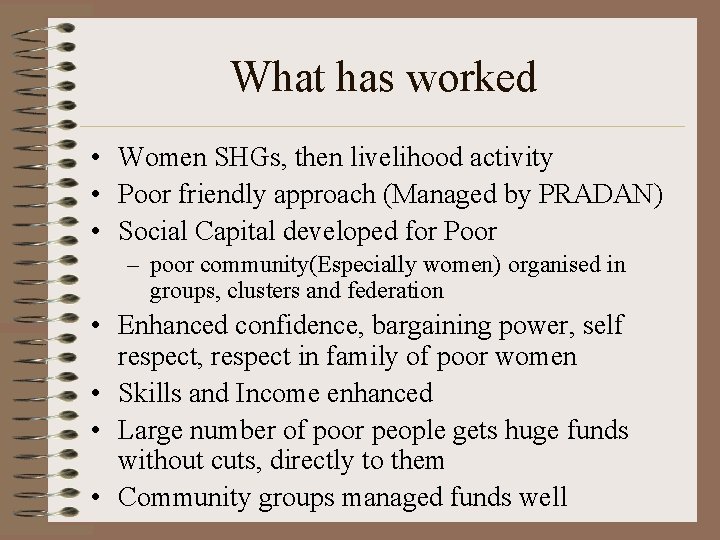 What has worked

• Women SHGs, then livelihood activity
• Poor friendly approach (Managed by PRADAN)
• Social Capital developed for Poor
– poor community(Especially women) organised in groups, clusters and federation
• Enhanced confidence, bargaining power, self respect, respect in family of poor women
• Skills and Income enhanced
• Large number of poor people gets huge funds without cuts, directly to them
• Community groups managed funds well